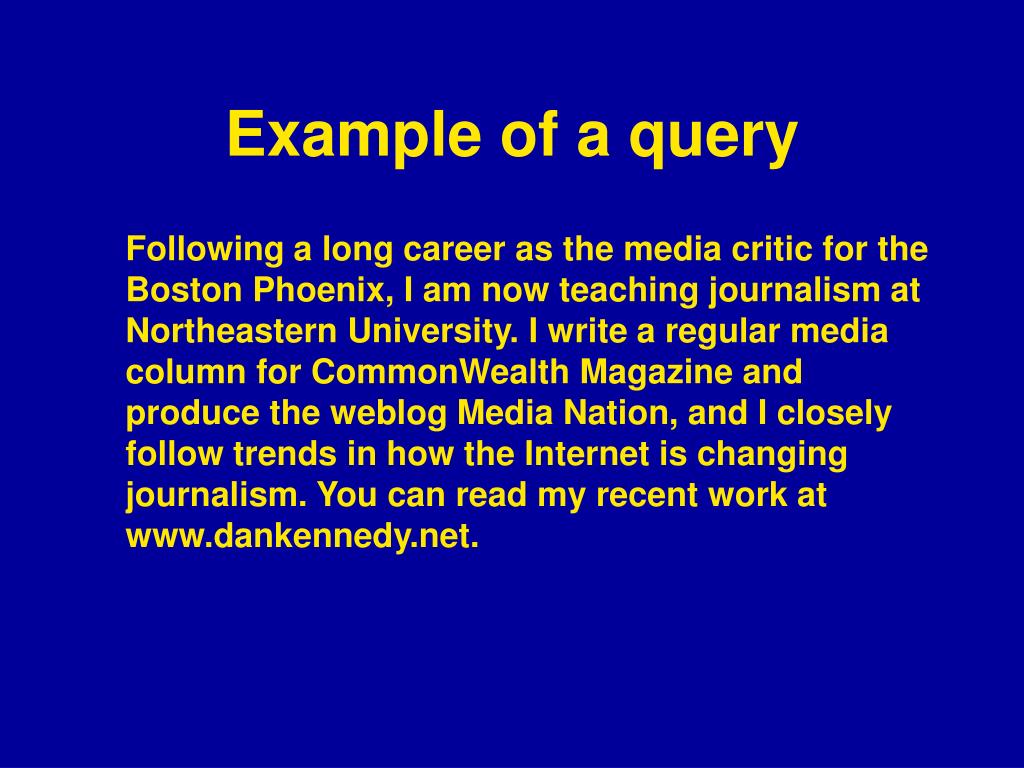 Example of a query

Following a long career as the media critic for the Boston Phoenix, I am now teaching journalism at Northeastern University. I write a regular media column for CommonWealth Magazine and produce the weblog Media Nation, and I closely follow trends in how the Internet is changing journalism. You can read my recent work at www.dankennedy.net.